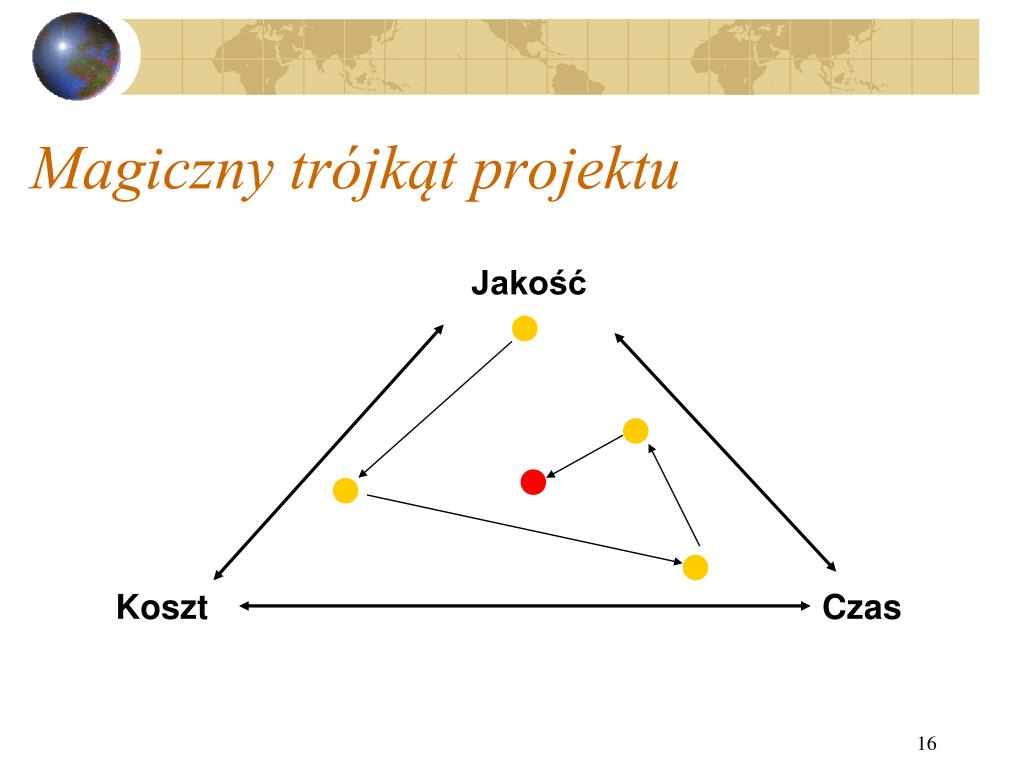 Magiczny trójkąt projektu

Jakość

Koszt

Czas

16